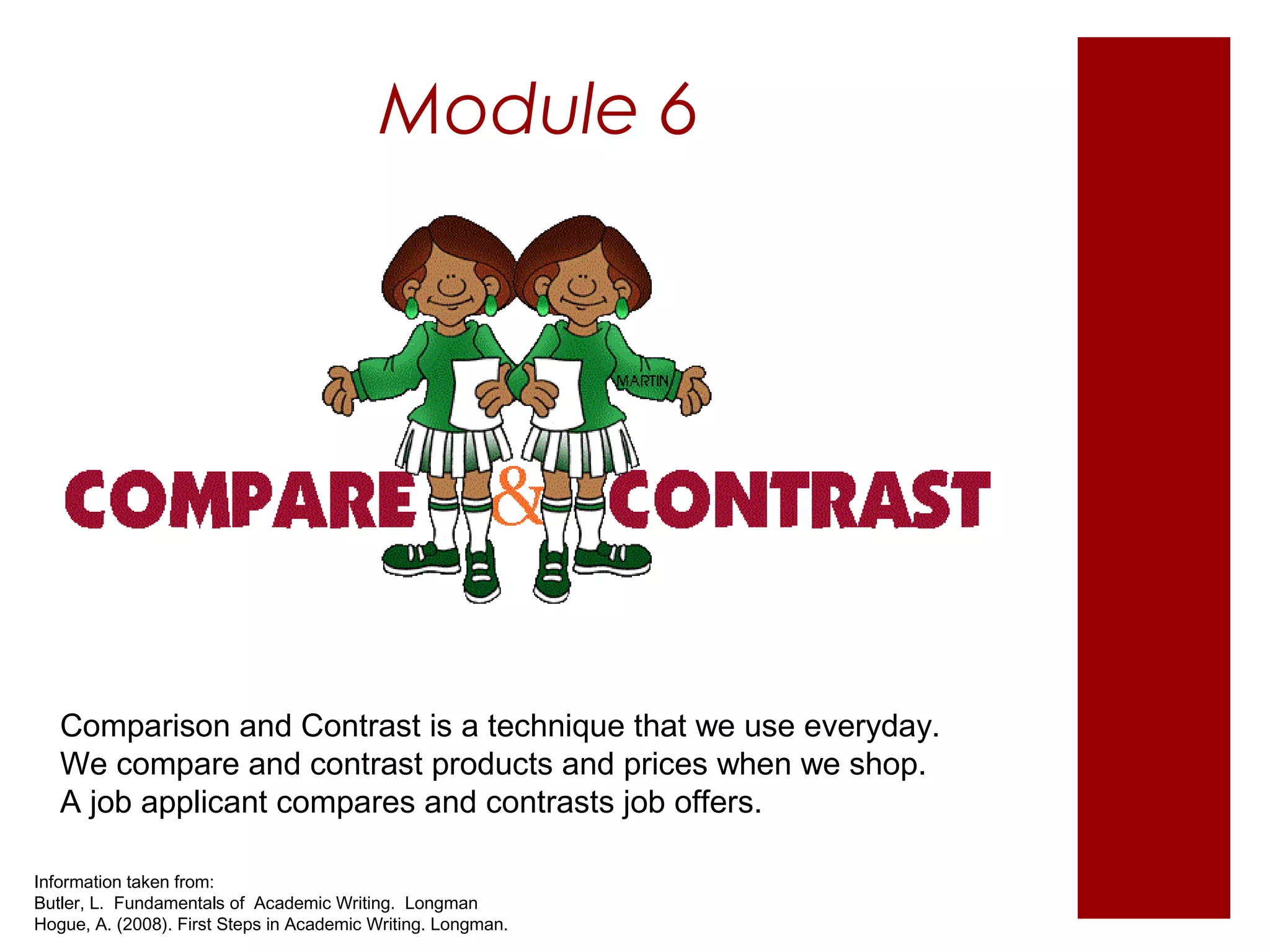 Module 6

MARTIN

COMPARE & CONTRAST

Comparison and Contrast is a technique that we use everyday. We compare and contrast products and prices when we shop. A job applicant compares and contrasts job offers.

Information taken from:
Butler, L. Fundamentals of Academic Writing. Longman
Hogue, A. (2008). First Steps in Academic Writing. Longman.